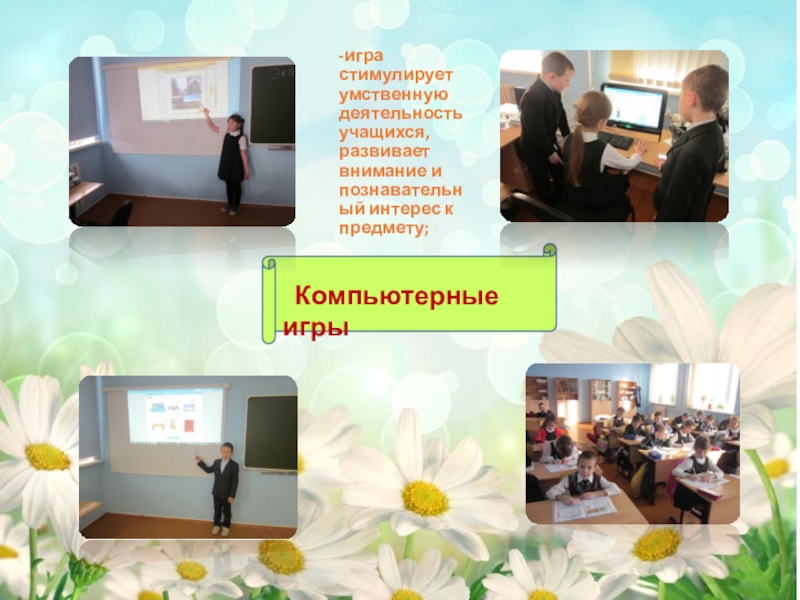 -игра стимулирует умственную деятельность учащихся, развивает внимание и познавательный интерес к предмету;

Компьютерные игры